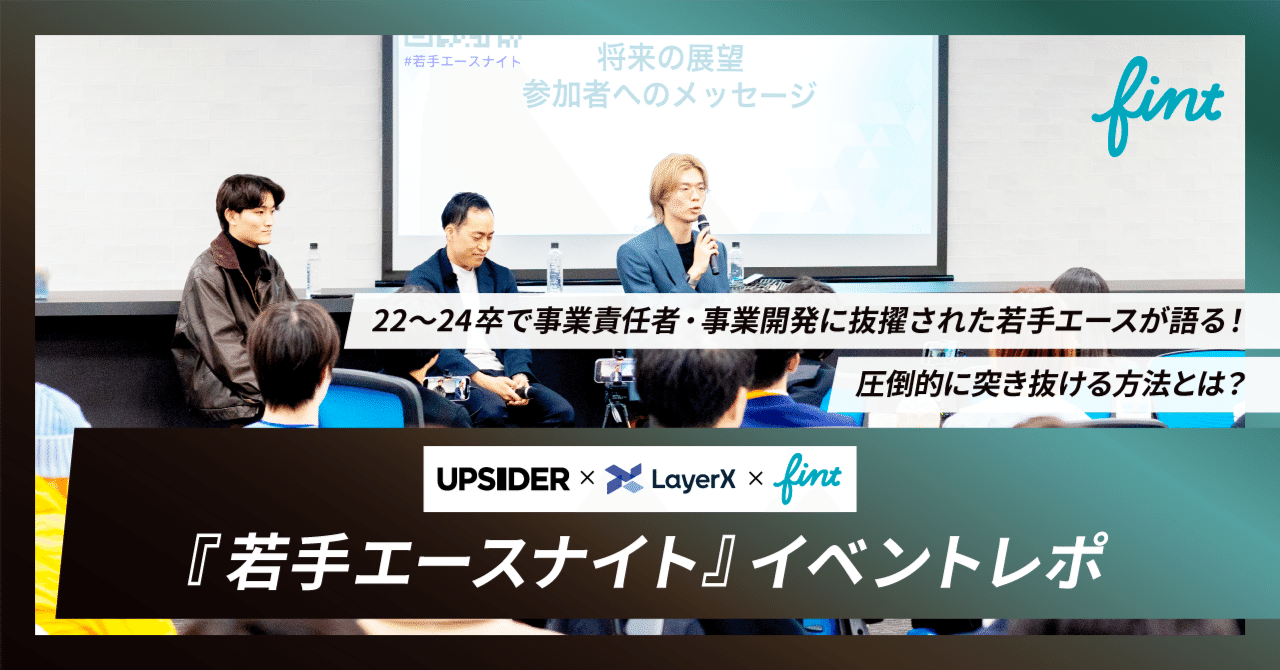 #若手エースナイト

将来の展望
参加者へのメッセージ

fint

22〜24卒で事業責任者・事業開発に抜擢された若手エースが語る！

圧倒的に突き抜ける方法とは？

UPSIDER × LayerX × fint

『若手エースナイト』イベントレポ